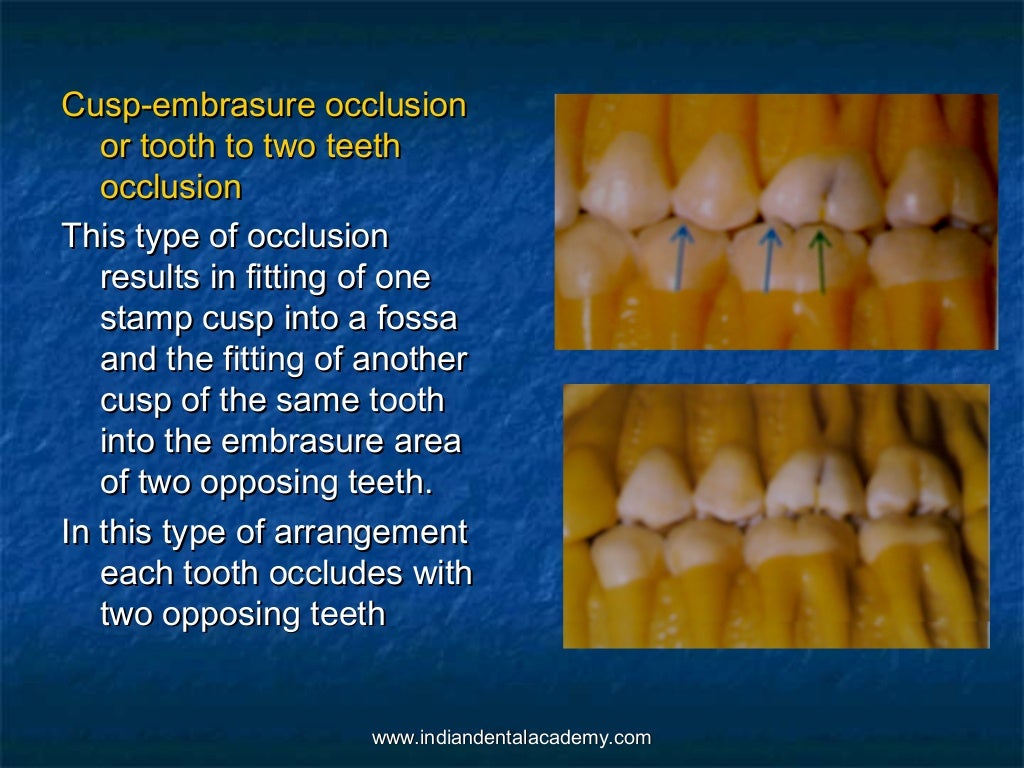 Cusp-embrasure occlusion or tooth to two teeth occlusion

This type of occlusion results in fitting of one stamp cusp into a fossa and the fitting of another cusp of the same tooth into the embrasure area of two opposing teeth.

In this type of arrangement each tooth occludes with two opposing teeth

www.indiandentalacademy.com